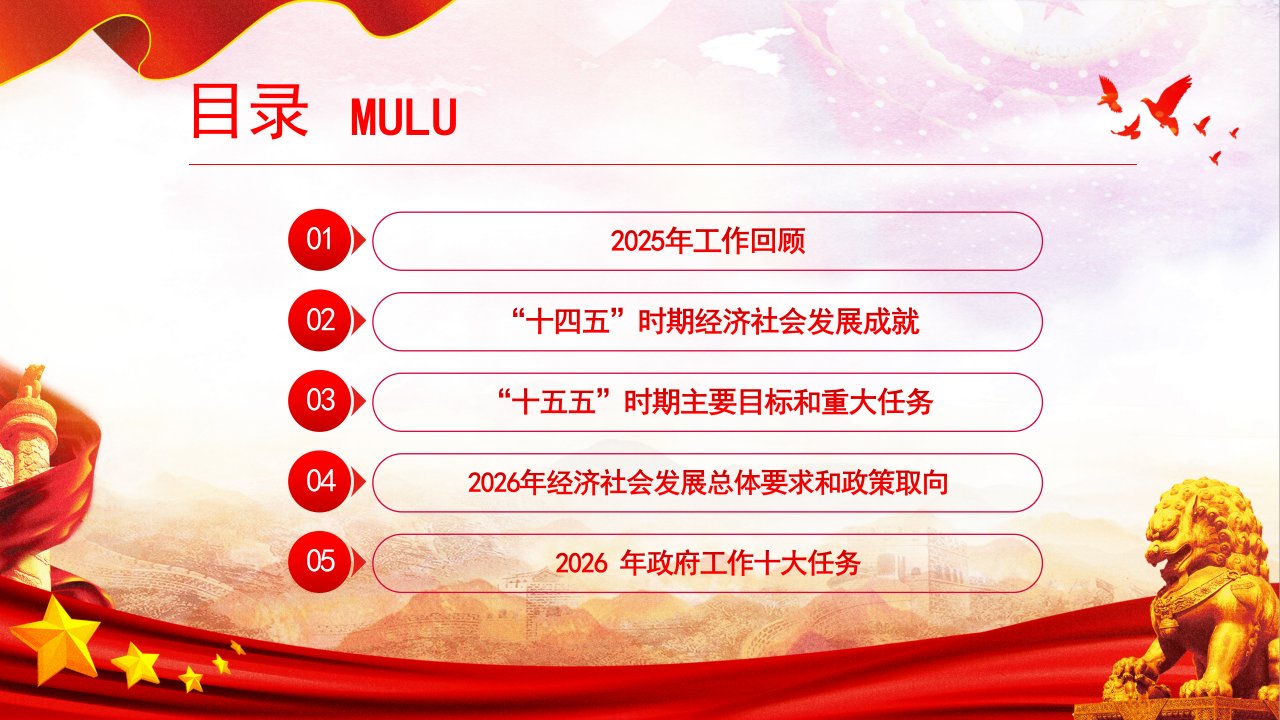 目录 MULU

01
2025年工作回顾

02
“十四五”时期经济社会发展成就

03
“十五五”时期主要目标和重大任务

04
2026年经济社会发展总体要求和政策取向

05
2026 年政府工作十大任务